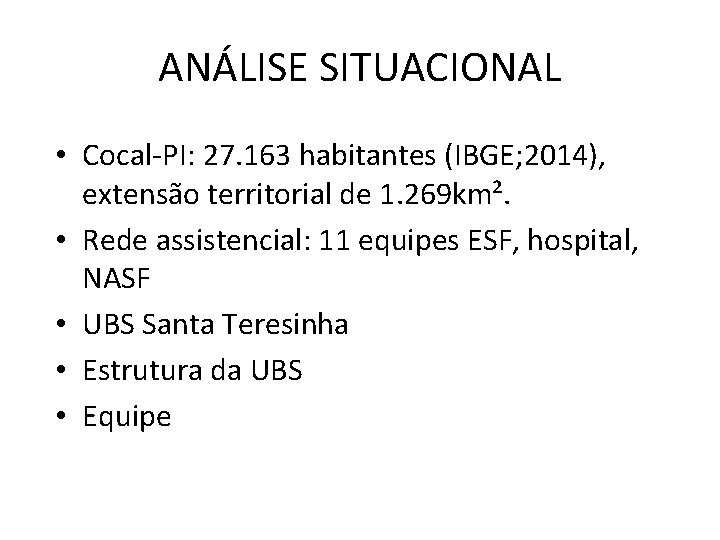 ANÁLISE SITUACIONAL

• Cocal-PI: 27.163 habitantes (IBGE;2014), extensão territorial de 1.269km².
• Rede assistencial: 11 equipes ESF, hospital, NASF
• UBS Santa Teresinha
• Estrutura da UBS
• Equipe